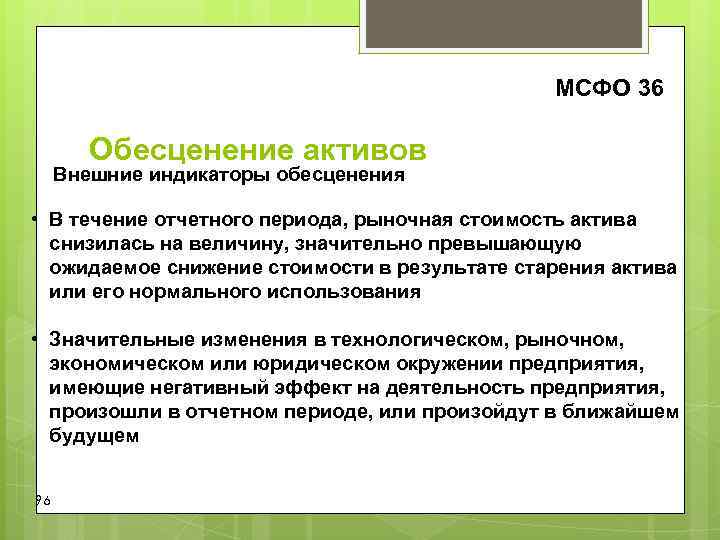 МСФО 36

Обесценение активов

Внешние индикаторы обесценения

• В течение отчетного периода, рыночная стоимость актива снизилась на величину, значительно превышающую ожидаемое снижение стоимости в результате старения актива или его нормального использования

• Значительные изменения в технологическом, рыночном, экономическом или юридическом окружении предприятия, имеющие негативный эффект на деятельность предприятия, произошли в отчетном периоде, или произойдут в ближайшем будущем

96